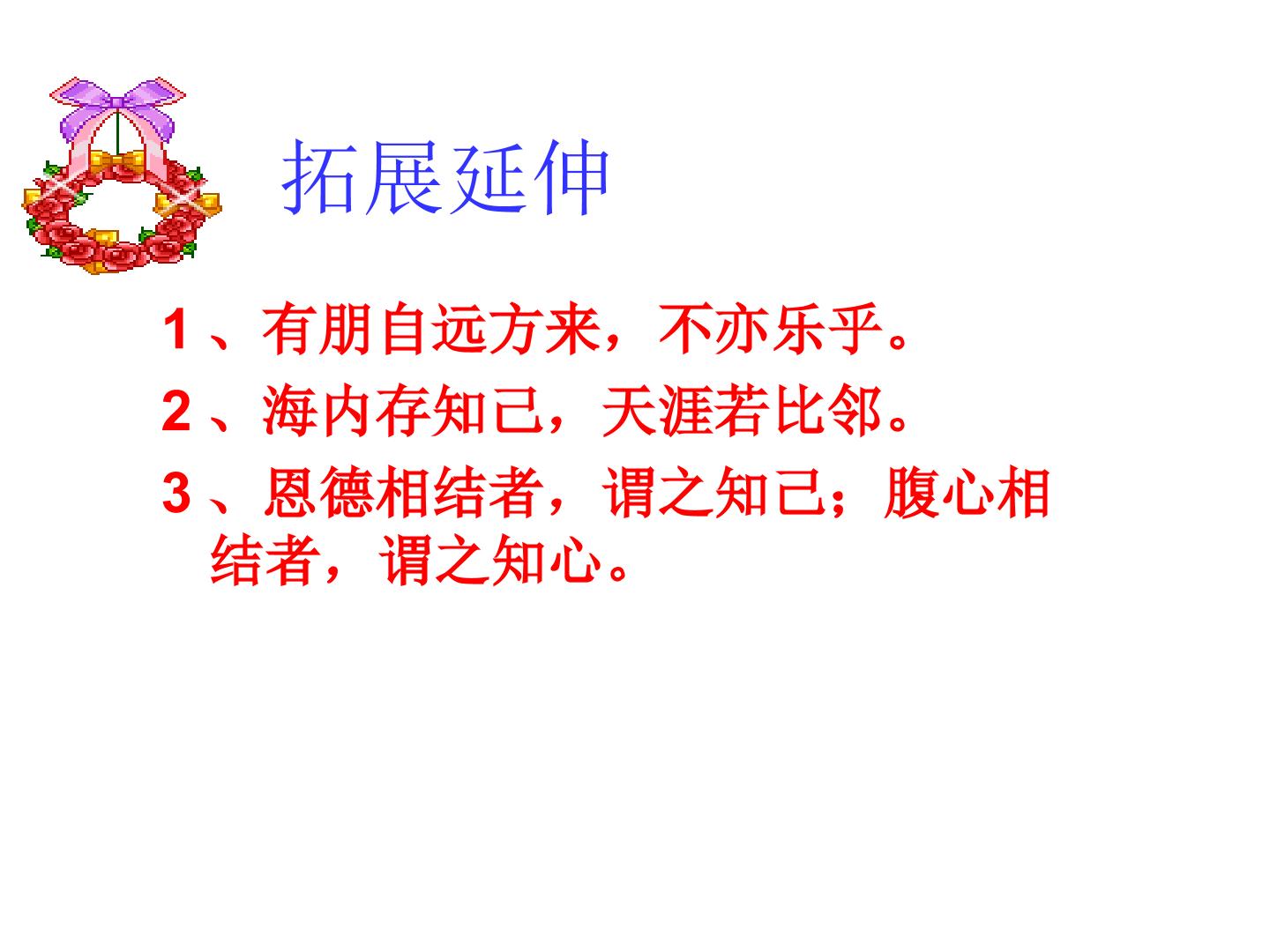 拓展延伸

1、有朋自远方来，不亦乐乎。

2、海内存知己，天涯若比邻。

3、恩德相结者，谓之知己；腹心相结者，谓之知心。